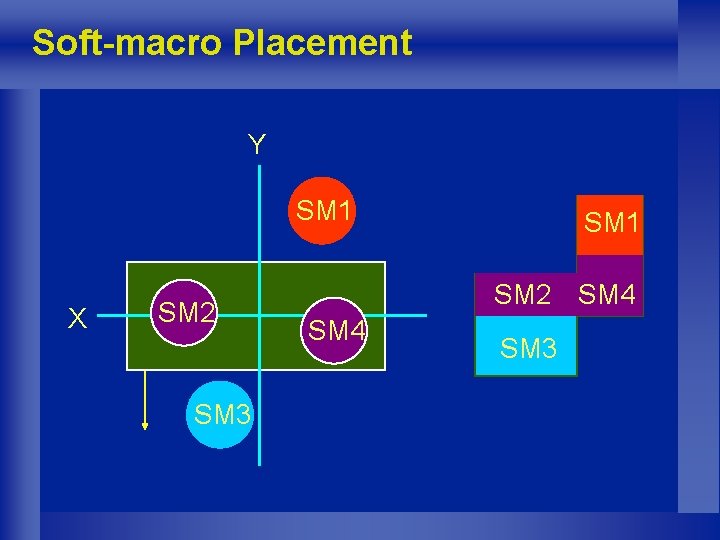 Soft-macro Placement

Y

SM1

X

SM2

SM4

SM3

SM1

SM2

SM4

SM3